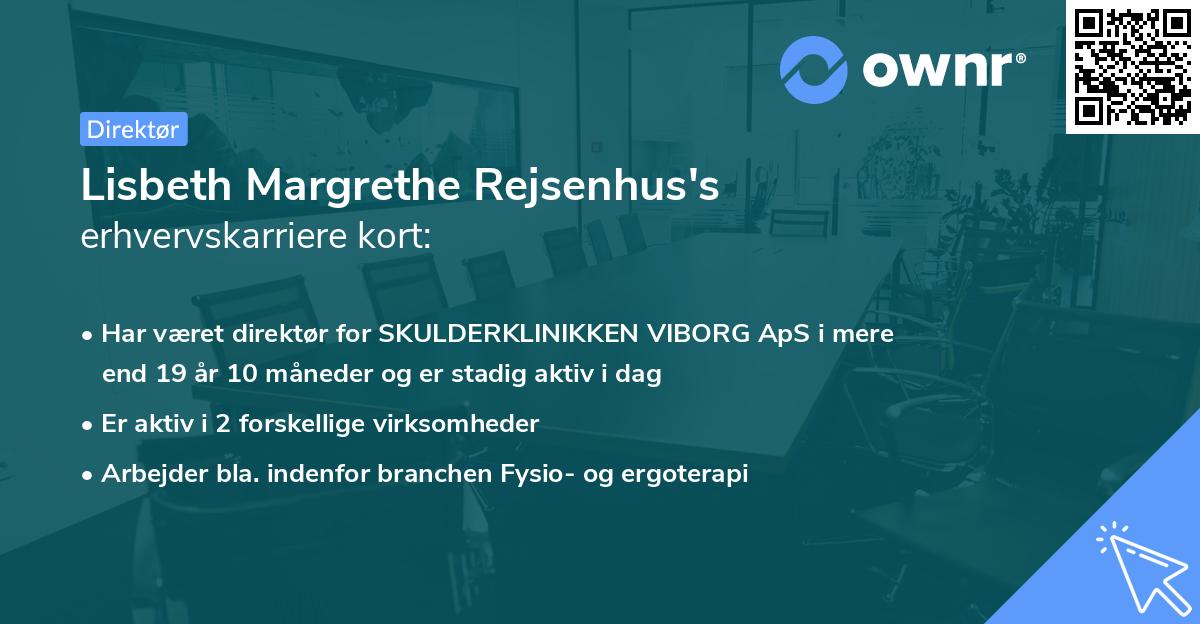 ownr®

Direktør

Lisbeth Margrethe Rejsenhus's
erhvervskarriere kort:

• Har været direktør for SKULDERKLINIKKEN VIBORG ApS i mere end 19 år 10 måneder og er stadig aktiv i dag

• Er aktiv i 2 forskellige virksomheder

• Arbejder bla. indenfor branchen Fysio- og ergoterapi